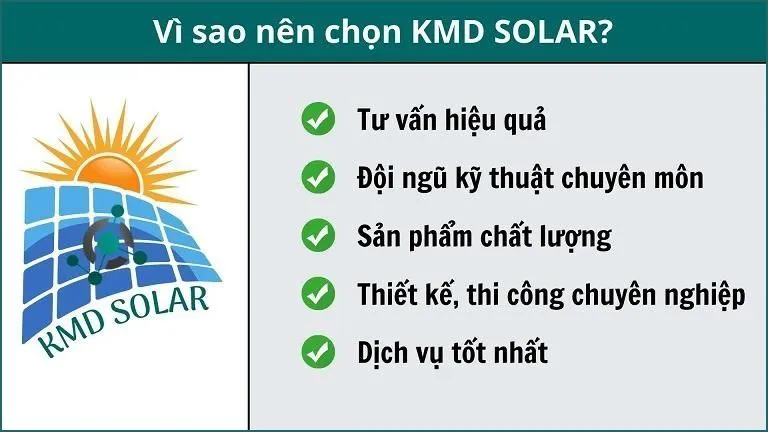 Vì sao nên chọn KMD SOLAR?

KMD SOLAR

Tư vấn hiệu quả

Đội ngũ kỹ thuật chuyên môn

Sản phẩm chất lượng

Thiết kế, thi công chuyên nghiệp

Dịch vụ tốt nhất